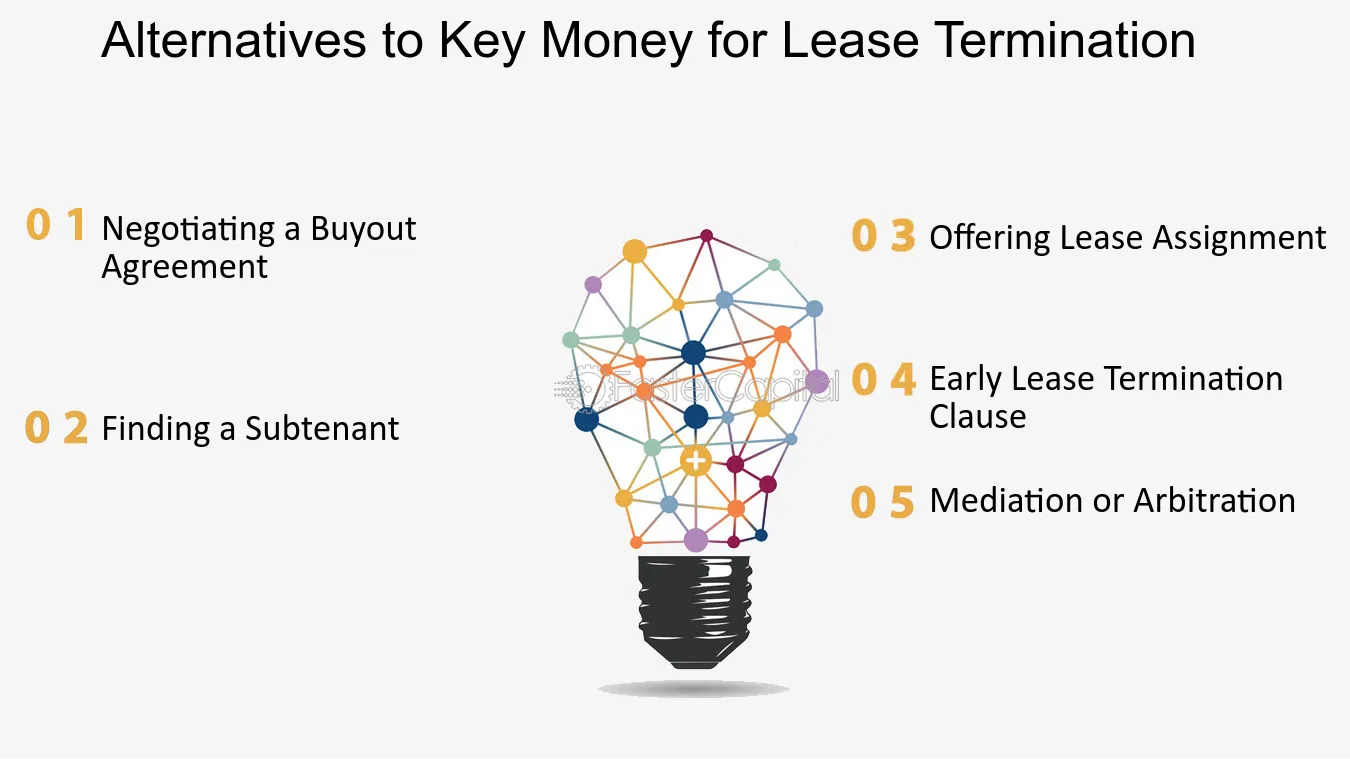 Alternatives to Key Money for Lease Termination

0 1 Negotiating a Buyout Agreement

0 2 Finding a Subtenant

0 3 Offering Lease Assignment

0 4 Early Lease Termination Clause

0 5 Mediation or Arbitration

FasterCapital